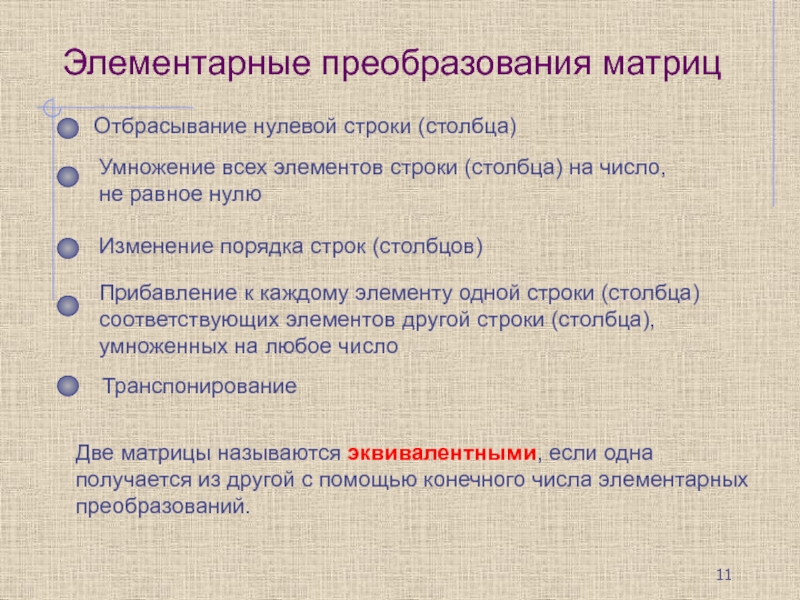 Элементарные преобразования матриц

Отбрасывание нулевой строки (столбца)

Умножение всех элементов строки (столбца) на число, не равное нулю

Изменение порядка строк (столбцов)

Прибавление к каждому элементу одной строки (столбца) соответствующих элементов другой строки (столбца), умноженных на любое число

Транспонирование

Две матрицы называются эквивалентными, если одна получается из другой с помощью конечного числа элементарных преобразований.

11